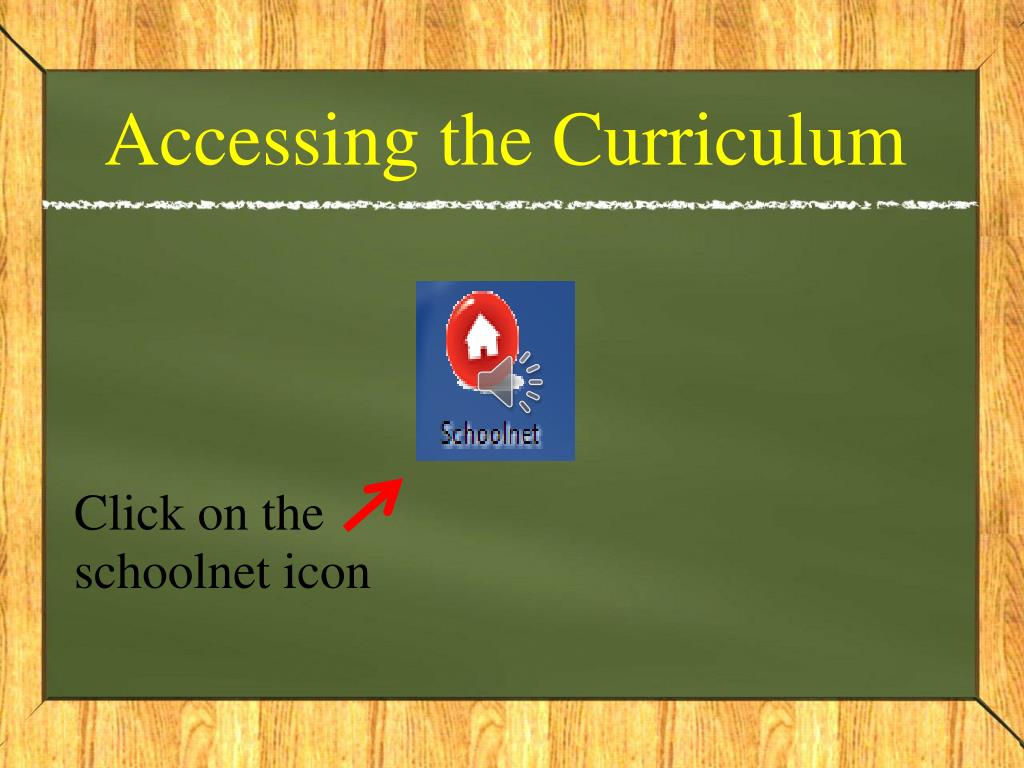 Accessing the Curriculum

Schoolnet

Click on the schoolnet icon